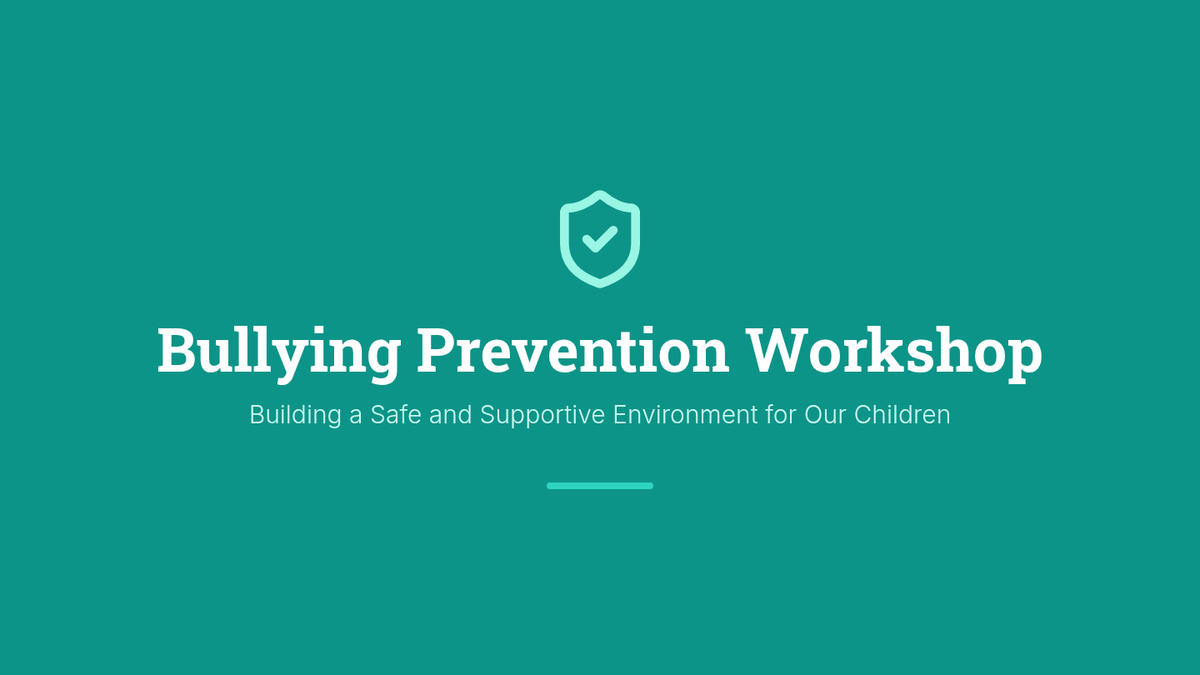 Bullying Prevention Workshop

Building a Safe and Supportive Environment for Our Children